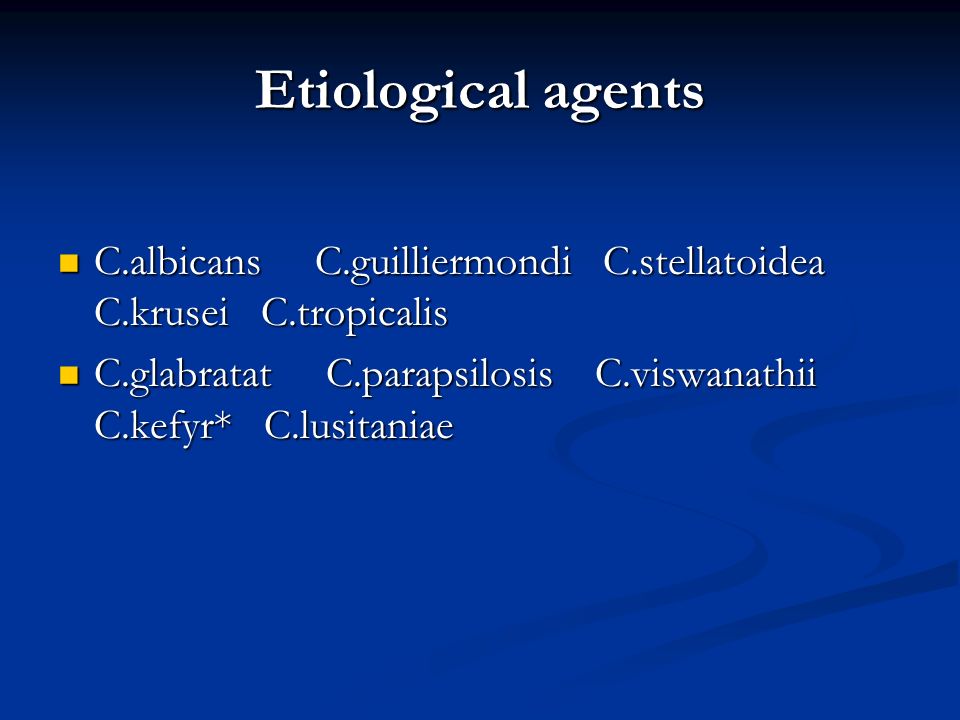 Etiological agents

- C.albicans C.guilliermondi C.stellatoidea C.krusei C.tropicalis
- C.glabratat C.parapsilosis C.viswanathii C.kefyr* C.lusitaniae